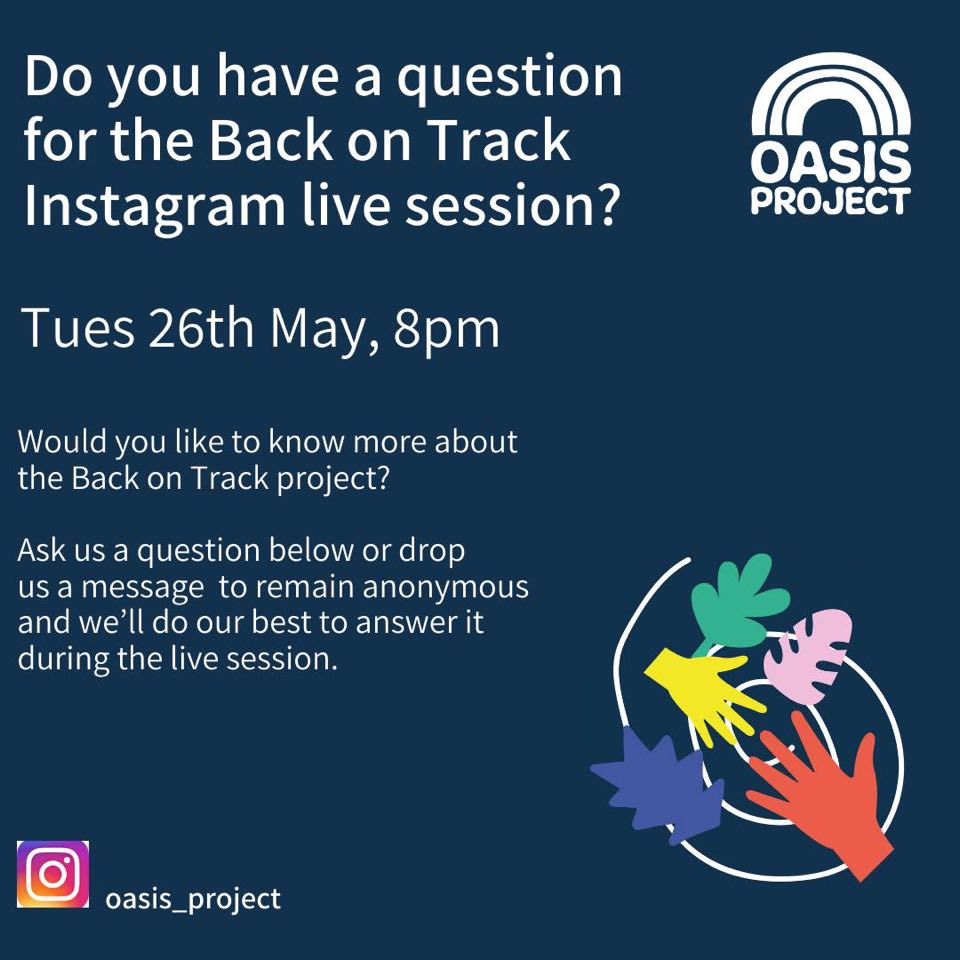 Do you have a question for the Back on Track Instagram live session?

OASIS PROJECT

Tues 26th May, 8pm

Would you like to know more about the Back on Track project?

Ask us a question below or drop us a message to remain anonymous and we'll do our best to answer it during the live session.

oasis_project